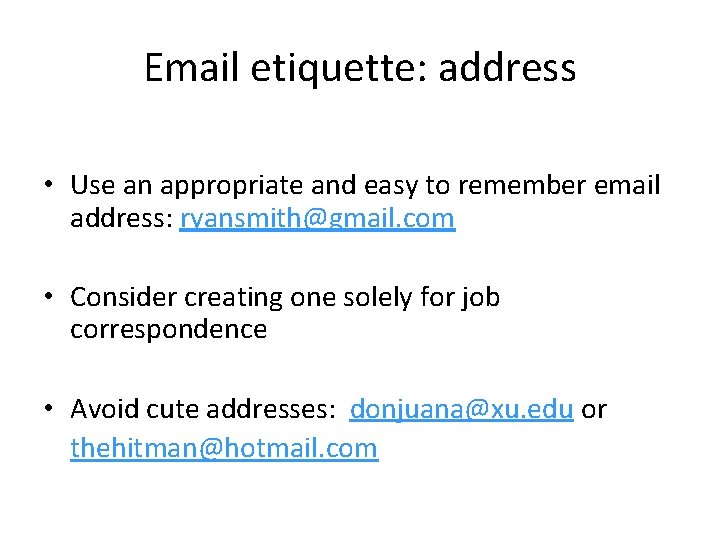 Email etiquette: address

• Use an appropriate and easy to remember email address: ryansmith@gmail.com

• Consider creating one solely for job correspondence

• Avoid cute addresses: donjuana@xu.edu or thehitman@hotmail.com